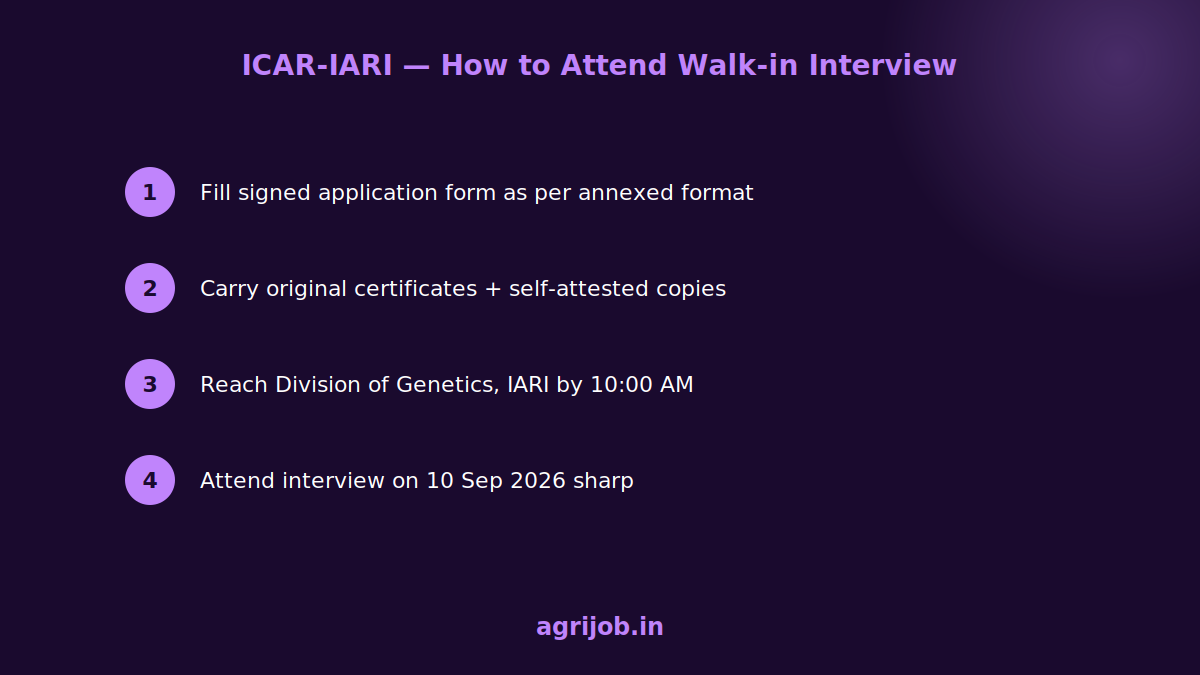 ICAR-IARI — How to Attend Walk-in Interview

1 Fill signed application form as per annexed format

2 Carry original certificates + self-attested copies

3 Reach Division of Genetics, IARI by 10:00 AM

4 Attend interview on 10 Sep 2026 sharp

agrijob.in